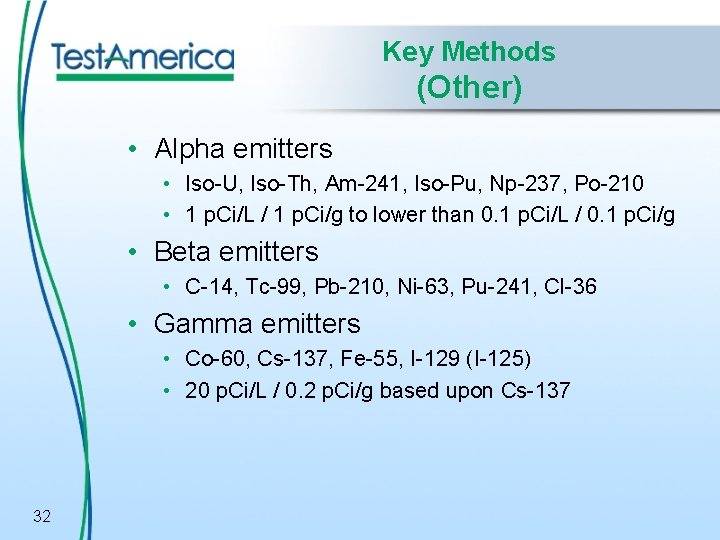 TestAmerica

Key Methods
(Other)

• Alpha emitters
  • Iso-U, Iso-Th, Am-241, Iso-Pu, Np-237, Po-210
  • 1 pCi/L / 1 pCi/g to lower than 0.1 pCi/L / 0.1 pCi/g
• Beta emitters
  • C-14, Tc-99, Pb-210, Ni-63, Pu-241, Cl-36
• Gamma emitters
  • Co-60, Cs-137, Fe-55, I-129 (I-125)
  • 20 pCi/L / 0.2 pCi/g based upon Cs-137

32